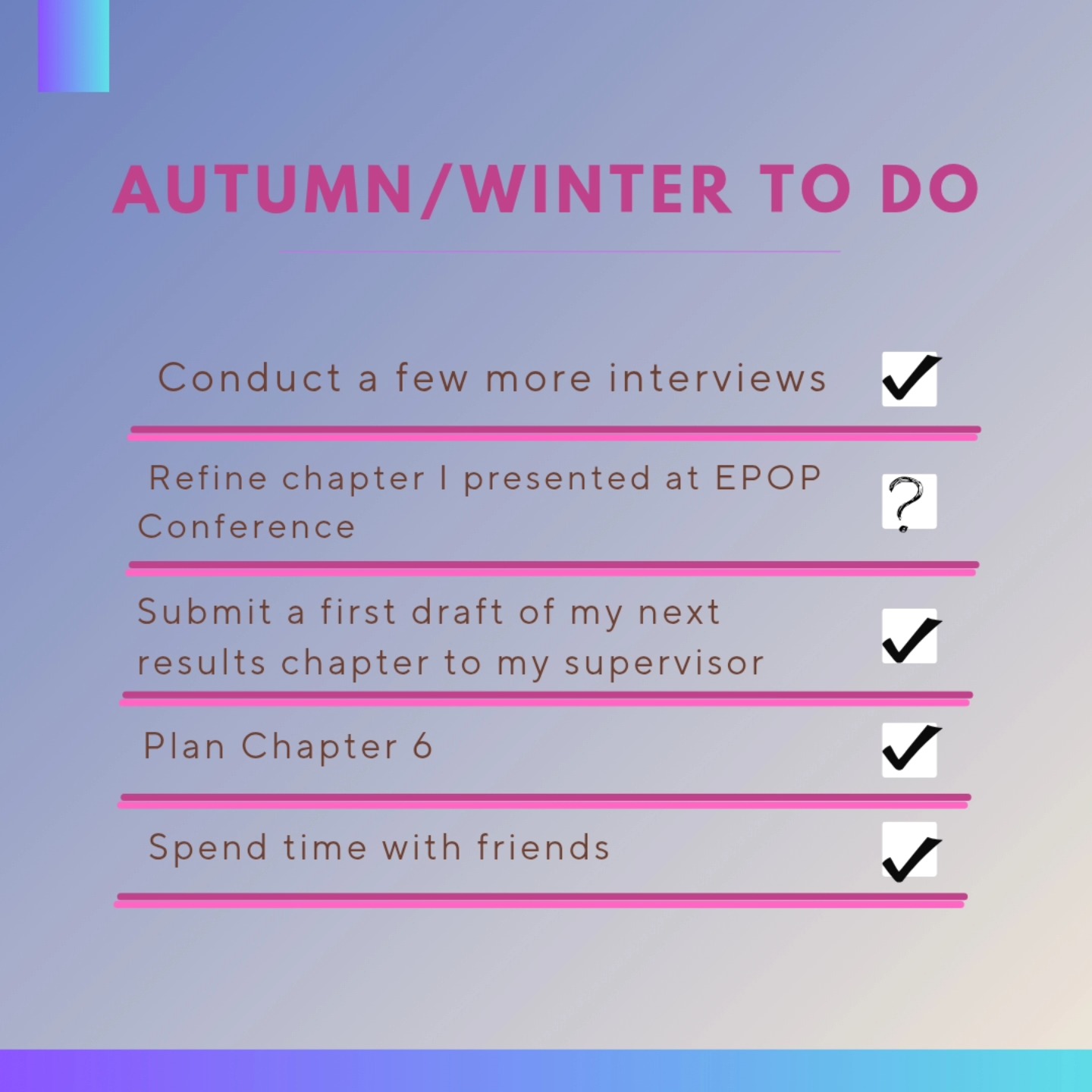 AUTUMN/WINTER TO DO

Conduct a few more interviews ✓

Refine chapter I presented at EPOP Conference ?

Submit a first draft of my next results chapter to my supervisor ✓

Plan Chapter 6 ✓

Spend time with friends ✓